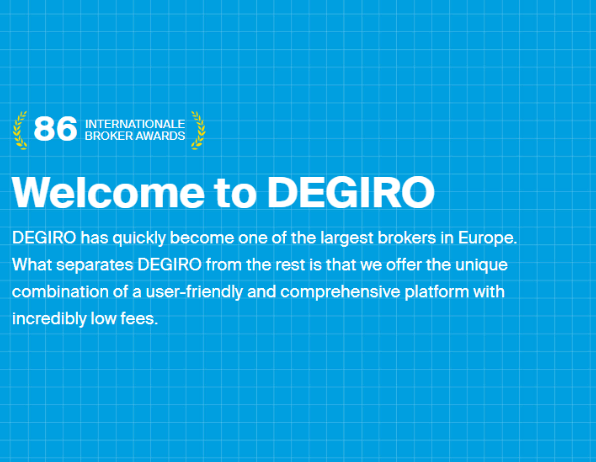 86 INTERNATIONALE BROKER AWARDS

Welcome to DEGIRO

DEGIRO has quickly become one of the largest brokers in Europe. What separates DEGIRO from the rest is that we offer the unique combination of a user-friendly and comprehensive platform with incredibly low fees.